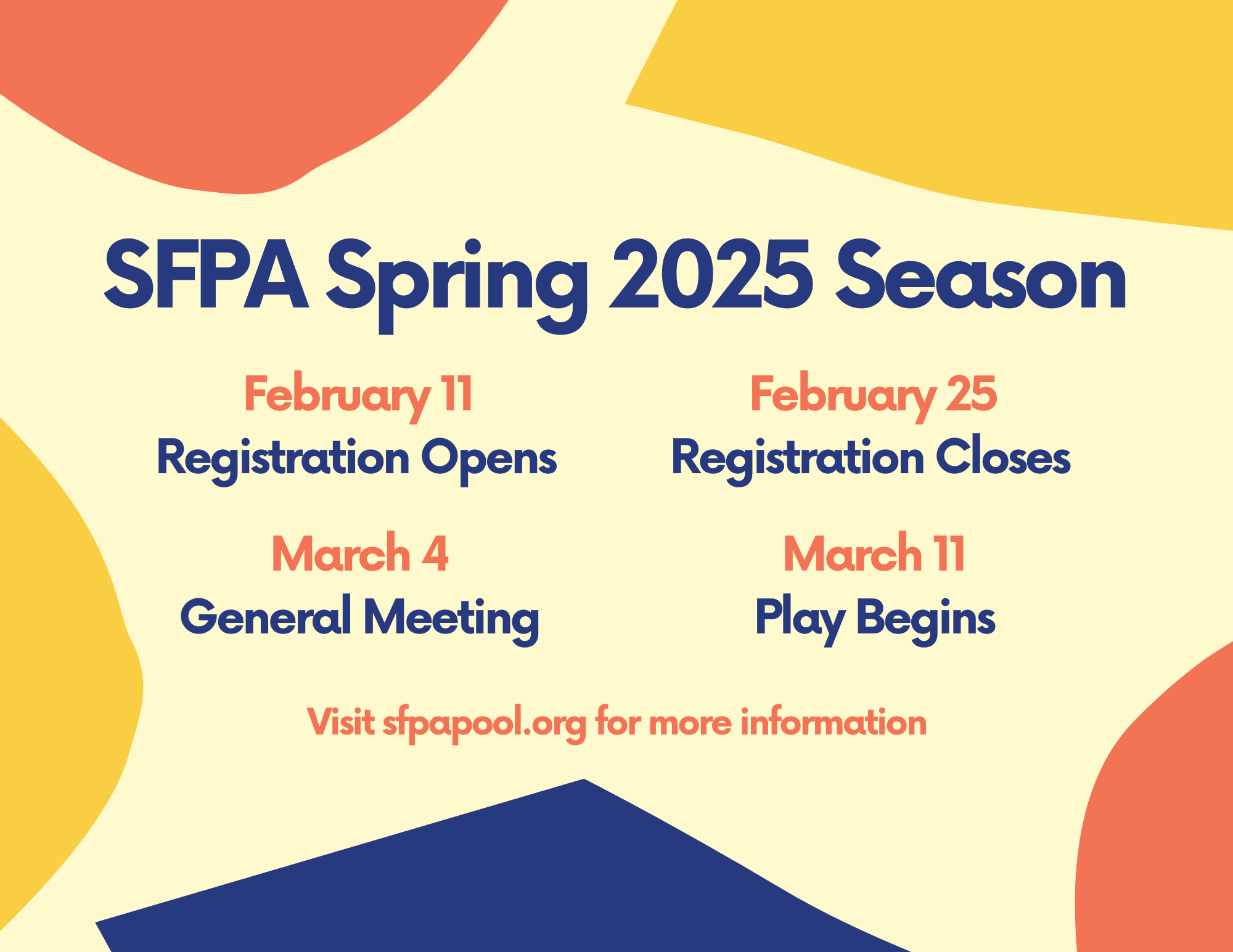 SFPA Spring 2025 Season

February 11
Registration Opens

February 25
Registration Closes

March 4
General Meeting

March 11
Play Begins

Visit sfpapool.org for more information